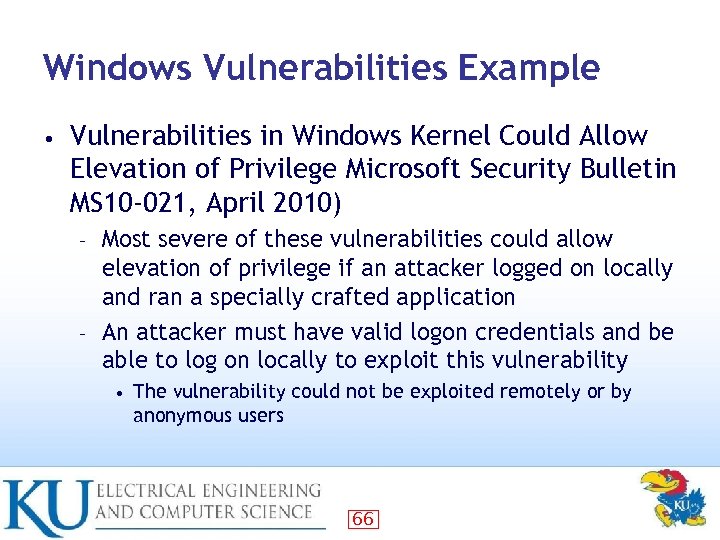 Windows Vulnerabilities Example

• Vulnerabilities in Windows Kernel Could Allow Elevation of Privilege Microsoft Security Bulletin MS10-021, April 2010)
– Most severe of these vulnerabilities could allow elevation of privilege if an attacker logged on locally and ran a specially crafted application
– An attacker must have valid logon credentials and be able to log on locally to exploit this vulnerability
• The vulnerability could not be exploited remotely or by anonymous users

KU ELECTRICAL ENGINEERING AND COMPUTER SCIENCE

66

KU